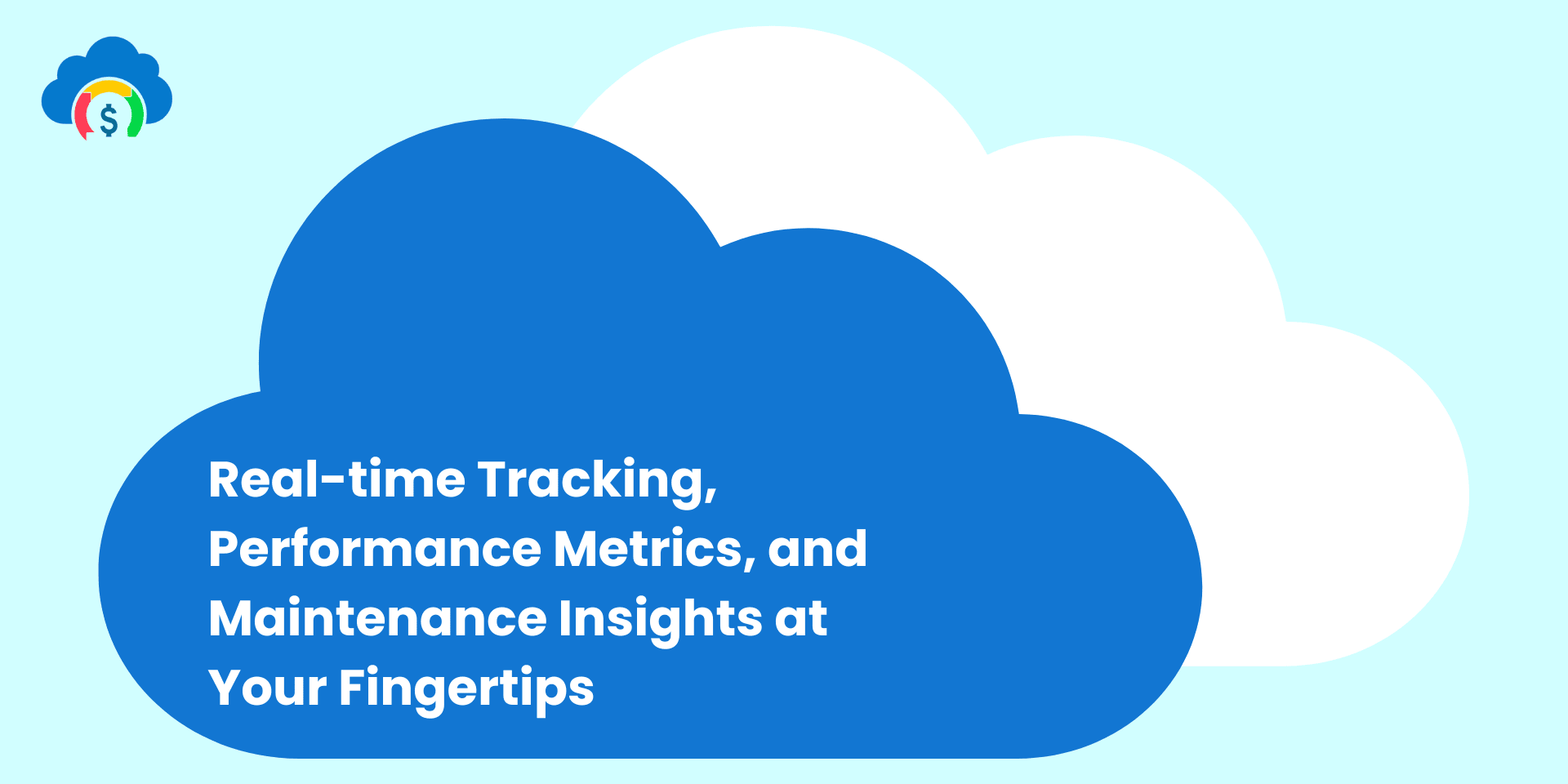 $

Real-time Tracking, Performance Metrics, and Maintenance Insights at Your Fingertips